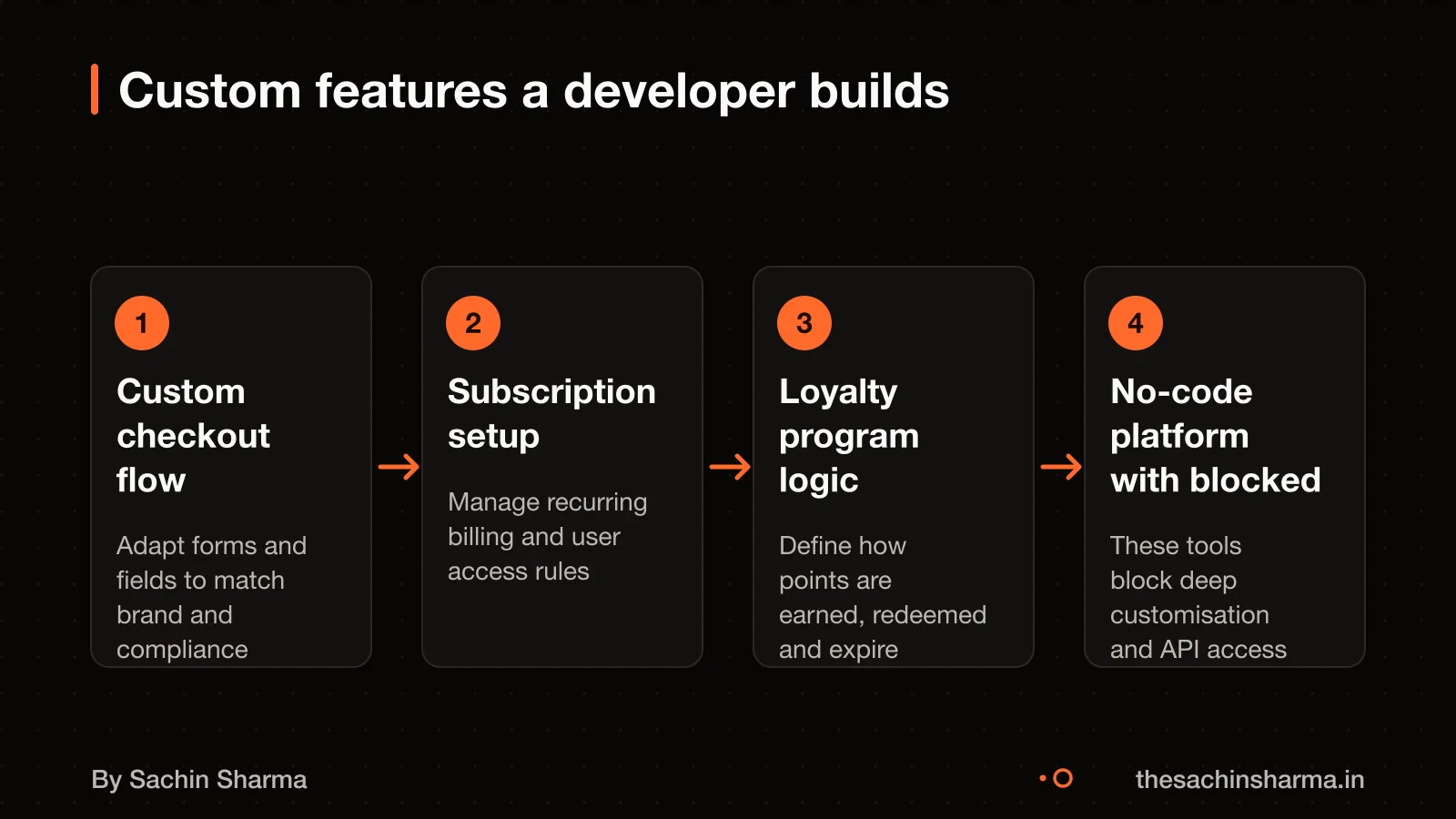 Custom features a developer builds

1

Custom checkout flow

Adapt forms and fields to match brand and compliance

→

2

Subscription setup

Manage recurring billing and user access rules

→

3

Loyalty program logic

Define how points are earned, redeemed and expire

→

4

No-code platform with blocked

These tools block deep customisation and API access

By Sachin Sharma

thesachinsharma.in